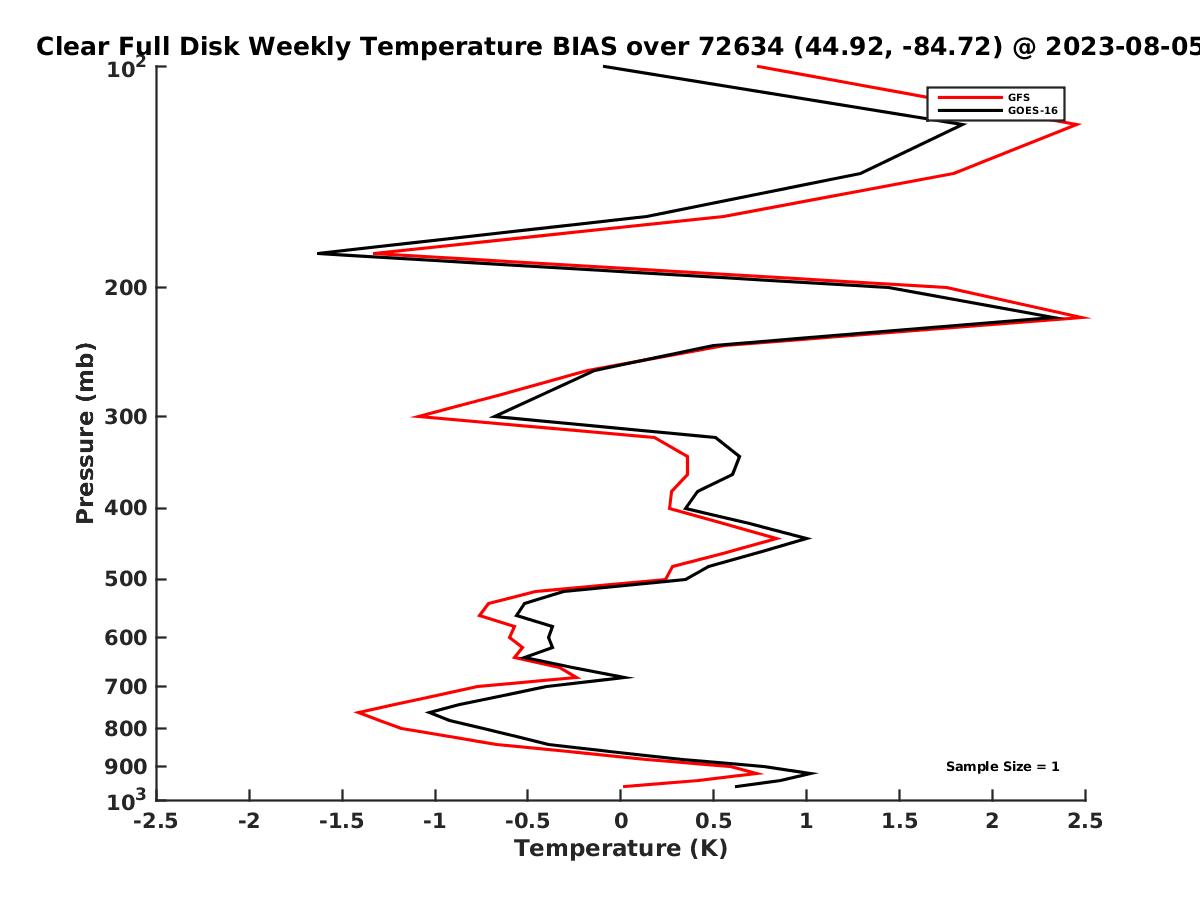 Clear Full Disk Weekly Temperature BIAS over 72634 (44.92, -84.72) @ 2023-08-05

GFS
GOES-16

Pressure (mb)

$10^2$
200
300
400
500
600
700
800
900
$10^3$

Sample Size = 1

-2.5 -2 -1.5 -1 -0.5 0 0.5 1 1.5 2 2.5

Temperature (K)